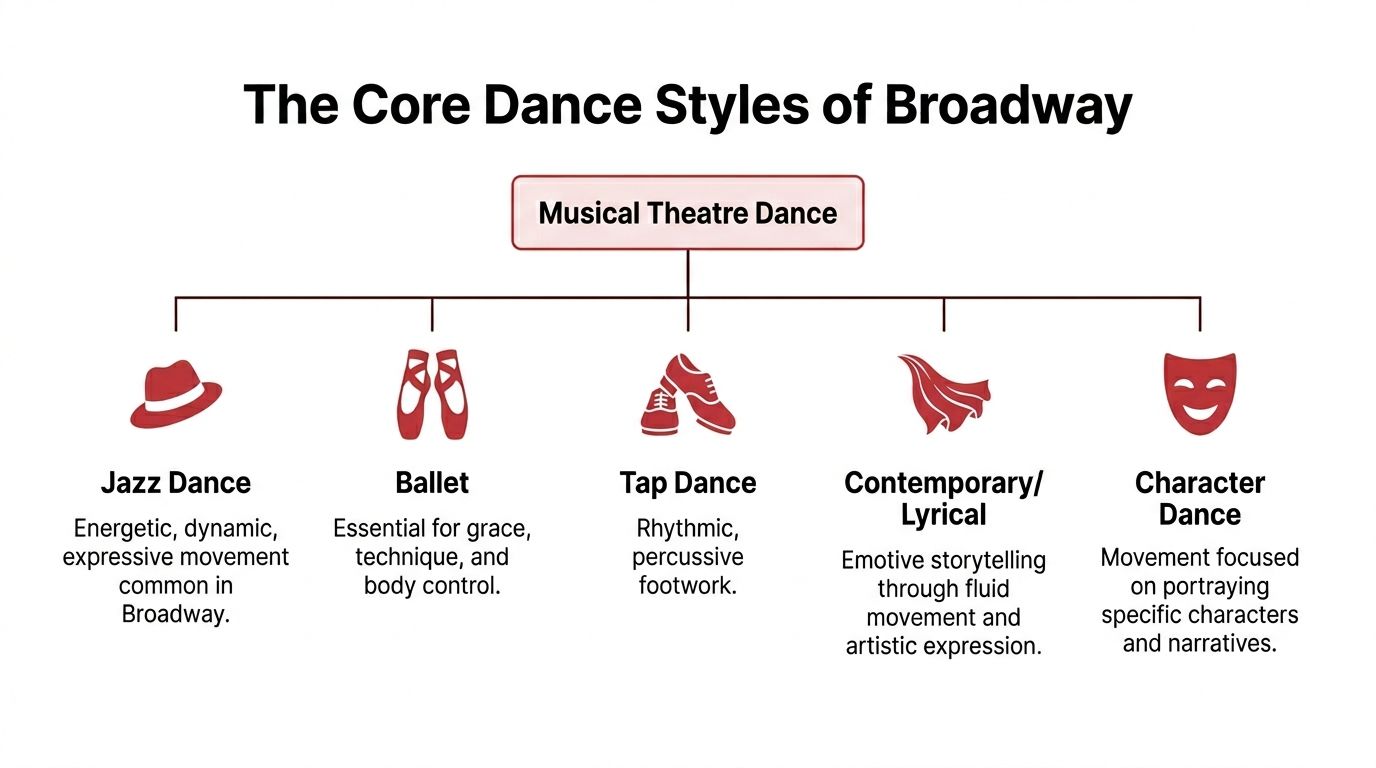 The Core Dance Styles of Broadway

Musical Theatre Dance

Jazz Dance
Energetic, dynamic, expressive movement common in Broadway.

Ballet
Essential for grace, technique, and body control.

Tap Dance
Rhythmic, percussive footwork.

Contemporary/ Lyrical
Emotive storytelling through fluid movement and artistic expression.

Character Dance
Movement focused on portraying specific characters and narratives.